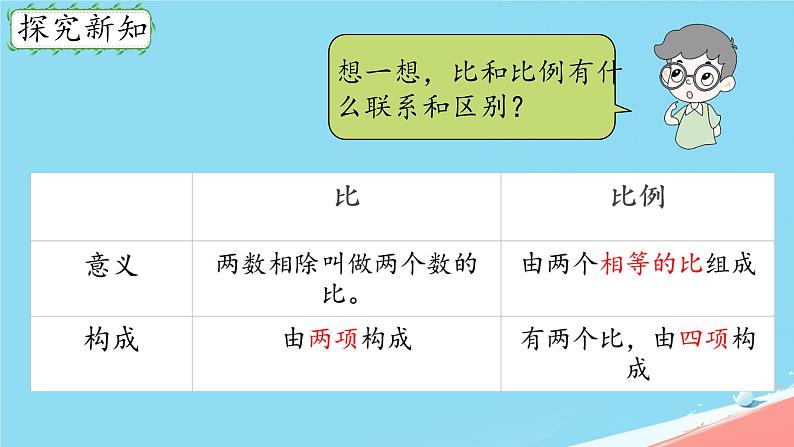 探究新知

想一想，比和比例有什么联系和区别？

| | 比 | 比例 |
|---|---|---|
| 意义 | 两数相除叫做两个数的比。 | 由两个相等的比组成 |
| 构成 | 由两项构成 | 有两个比，由四项构成 |